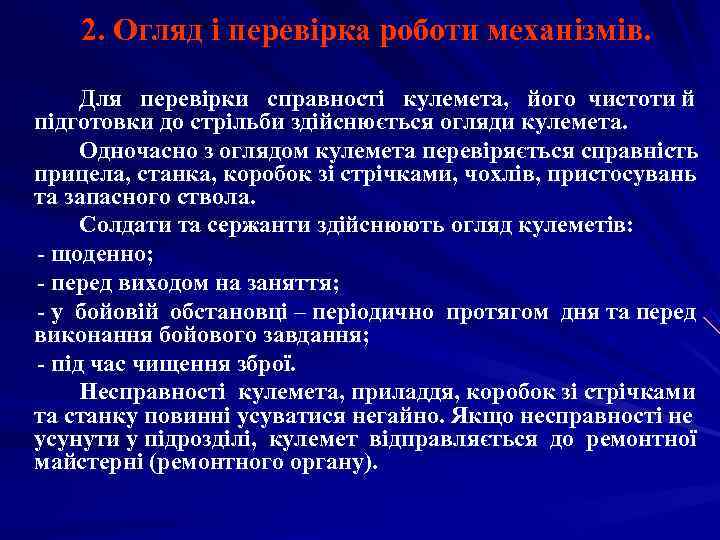 2. Огляд і перевірка роботи механізмів.

Для перевірки справності кулемета, його чистоти й підготовки до стрільби здійснюється огляди кулемета.

Одночасно з оглядом кулемета перевіряється справність прицела, станка, коробок зі стрічками, чохлів, пристосувань та запасного ствола.

Солдати та сержанти здійснюють огляд кулеметів:

- щоденно;

- перед виходом на заняття;

- у бойовій обстановці – періодично протягом дня та перед виконання бойового завдання;

- під час чищення зброї.

Несправності кулемета, приладдя, коробок зі стрічками та станку повинні усуватися негайно. Якщо несправності не усунути у підрозділі, кулемет відправляється до ремонтної майстерні (ремонтного органу).